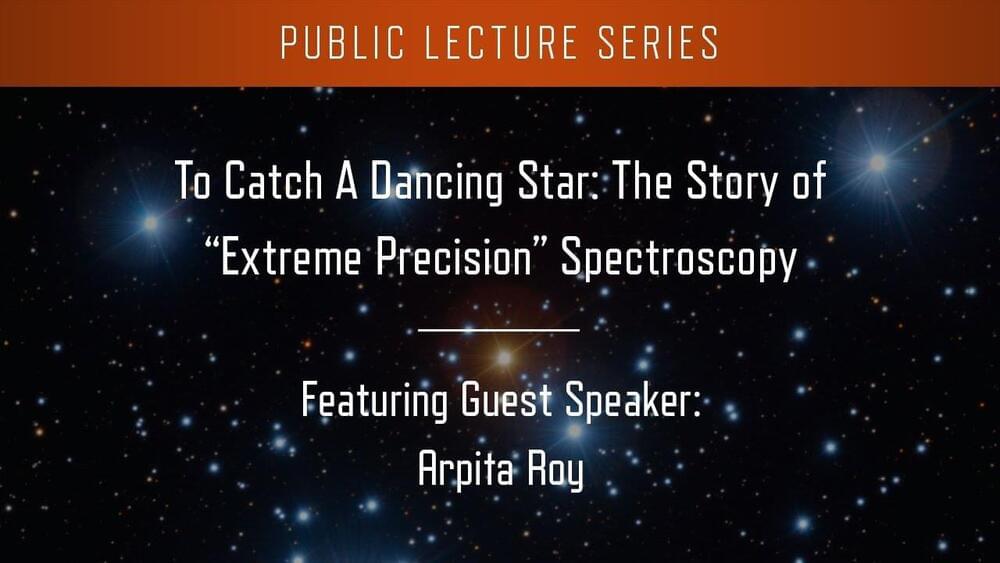 PUBLIC LECTURE SERIES

To Catch A Dancing Star: The Story of "Extreme Precision" Spectroscopy

Featuring Guest Speaker:
Arpita Roy